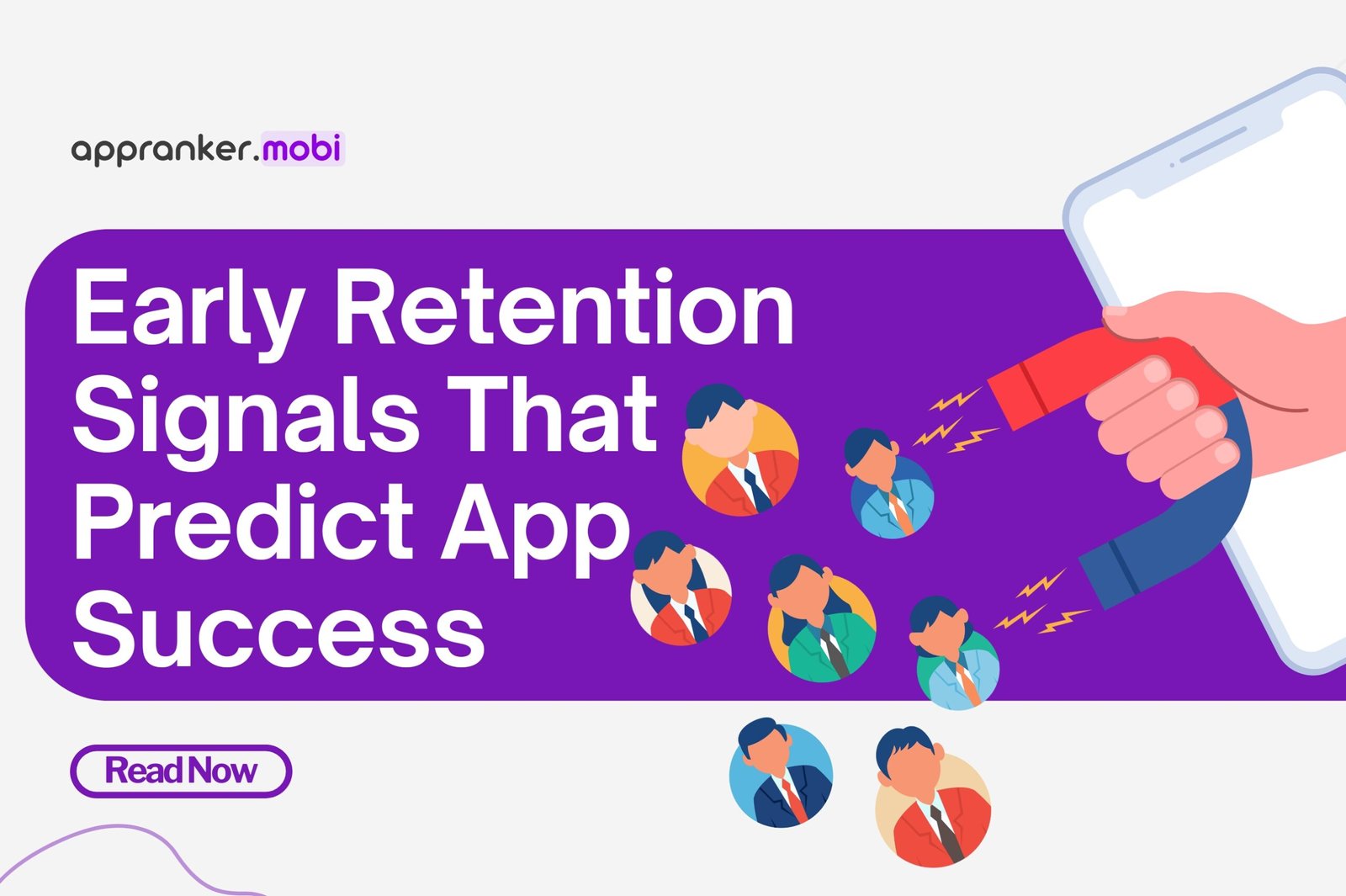 appranker.mobi

Early Retention Signals That Predict App Success

Read Now